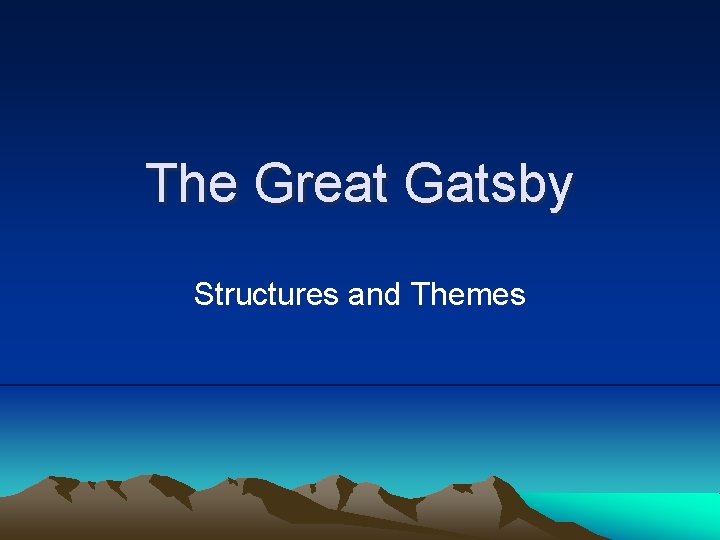 The Great Gatsby

Structures and Themes